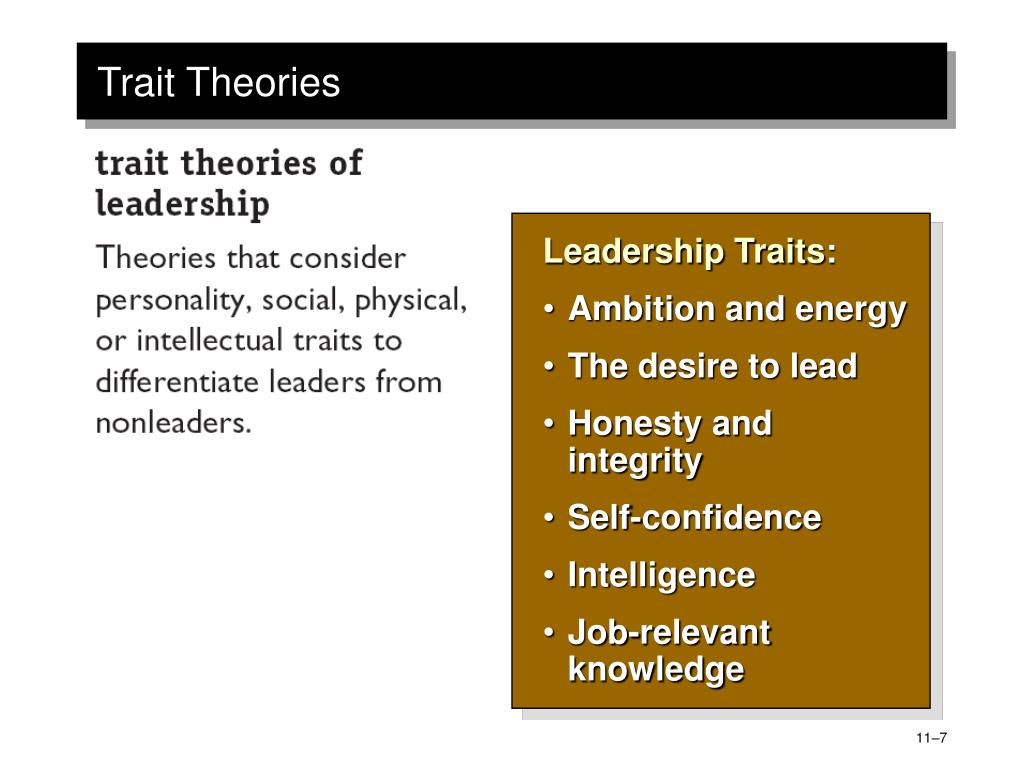 Trait Theories

trait theories of leadership

Theories that consider personality, social, physical, or intellectual traits to differentiate leaders from nonleaders.

Leadership Traits:

• Ambition and energy
• The desire to lead
• Honesty and integrity
• Self-confidence
• Intelligence
• Job-relevant knowledge

11–7